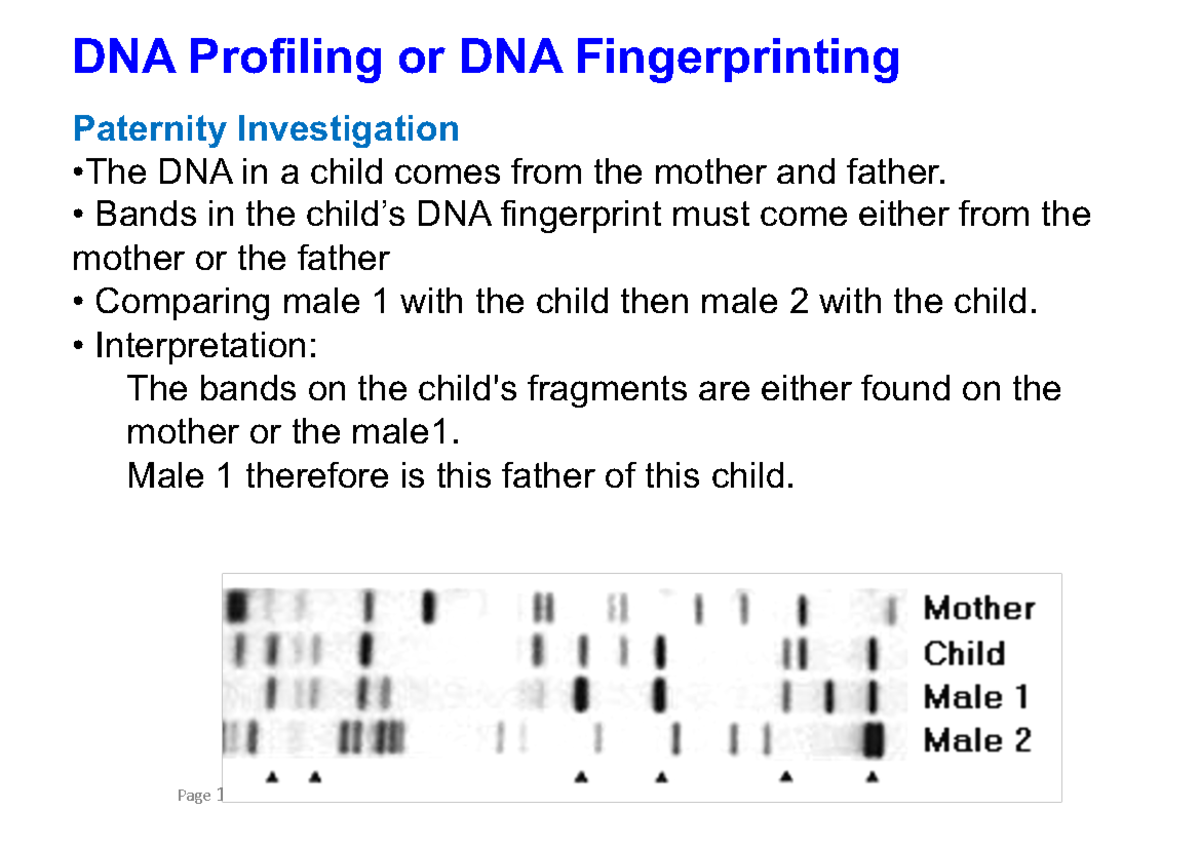 DNA Profiling or DNA Fingerprinting

Paternity Investigation

•The DNA in a child comes from the mother and father.

• Bands in the child's DNA fingerprint must come either from the mother or the father

• Comparing male 1 with the child then male 2 with the child.

• Interpretation:

The bands on the child's fragments are either found on the mother or the male1.

Male 1 therefore is this father of this child.

Mother
Child
Male 1
Male 2

Page 1